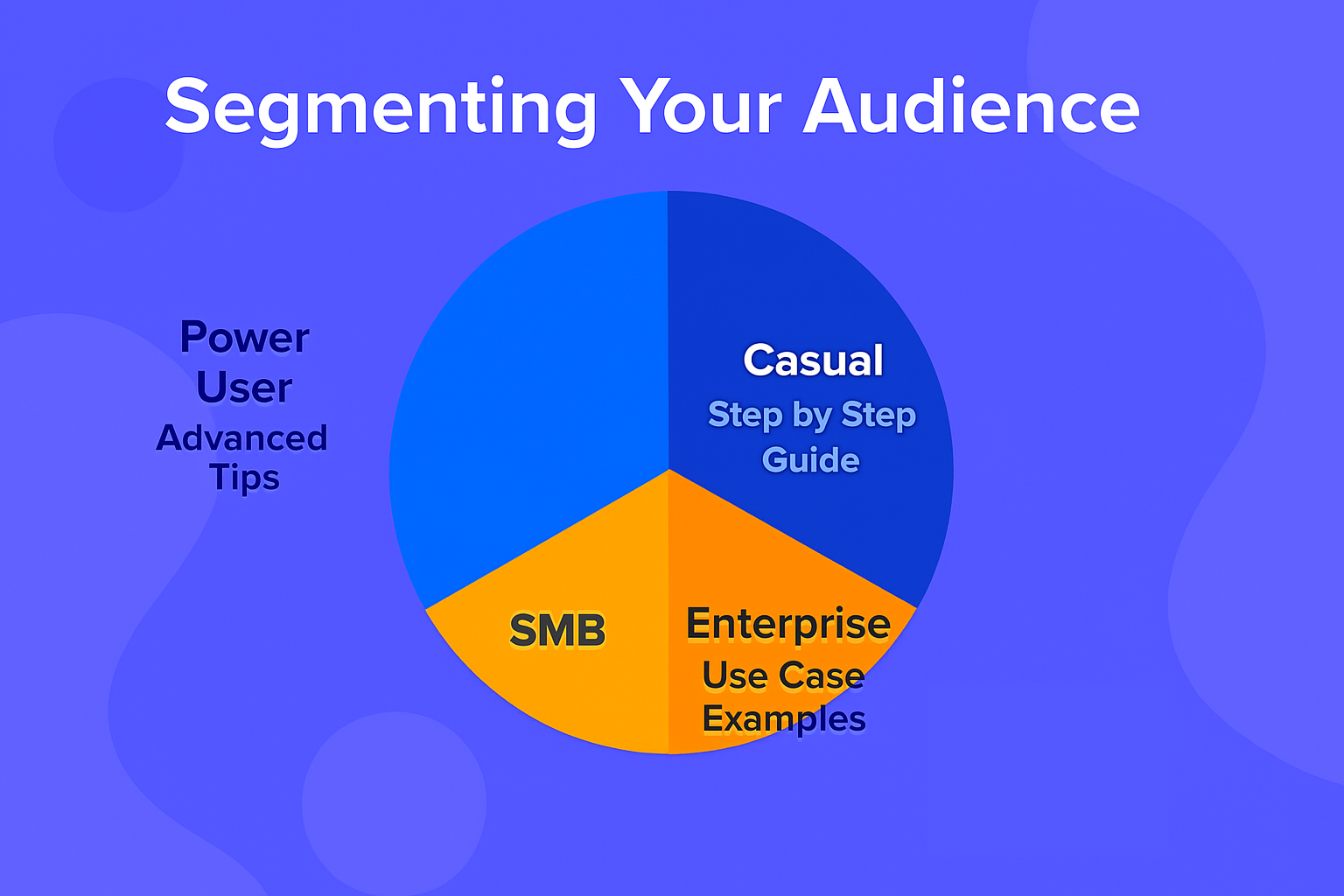 Segmenting Your Audience

Power User
Advanced Tips

Casual
Step by Step Guide

SMB

Enterprise
Use Case Examples